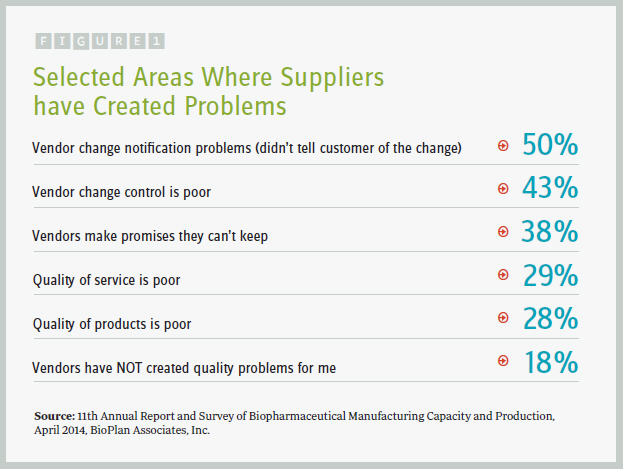 FIGURE 1

Selected Areas Where Suppliers have Created Problems

| | |
|---|---|
| Vendor change notification problems (didn't tell customer of the change) | 50% |
| Vendor change control is poor | 43% |
| Vendors make promises they can't keep | 38% |
| Quality of service is poor | 29% |
| Quality of products is poor | 28% |
| Vendors have NOT created quality problems for me | 18% |

Source: 11th Annual Report and Survey of Biopharmaceutical Manufacturing Capacity and Production, April 2014, BioPlan Associates, Inc.